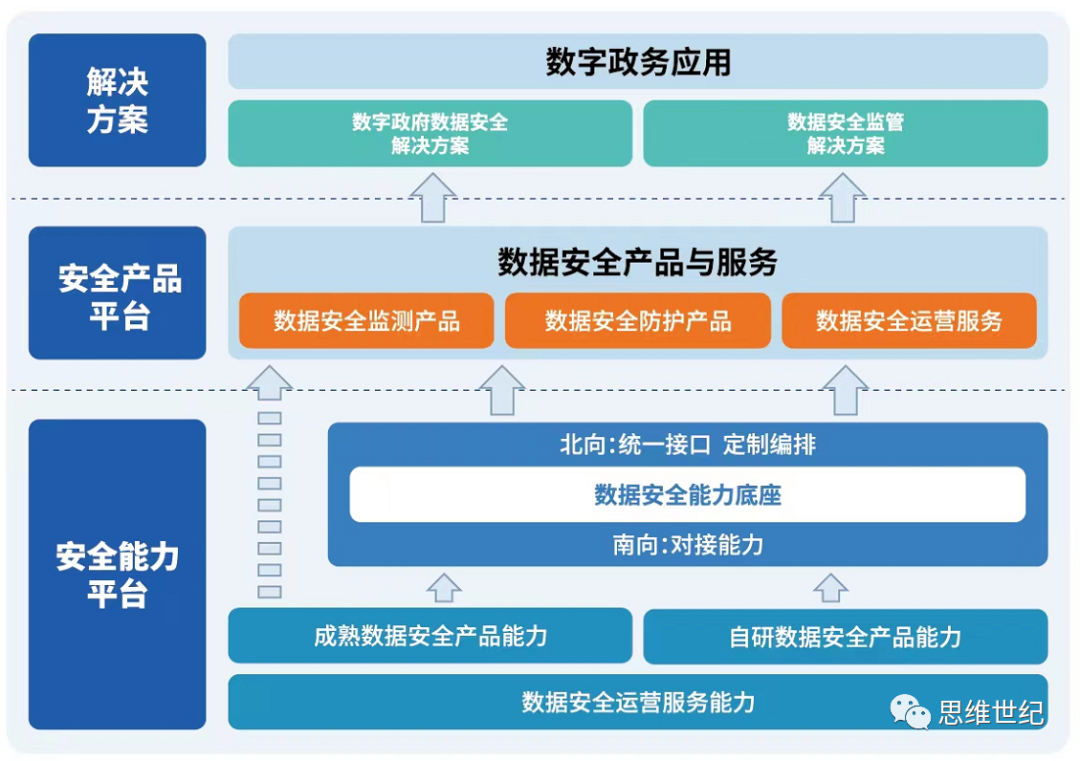 解决方案

数字政务应用

数字政府数据安全解决方案

数据安全监管解决方案

安全产品平台

数据安全产品与服务

数据安全监测产品

数据安全防护产品

数据安全运营服务

安全能力平台

北向:统一接口 定制编排

数据安全能力底座

南向:对接能力

成熟数据安全产品能力

自研数据安全产品能力

数据安全运营服务能力

思维世纪